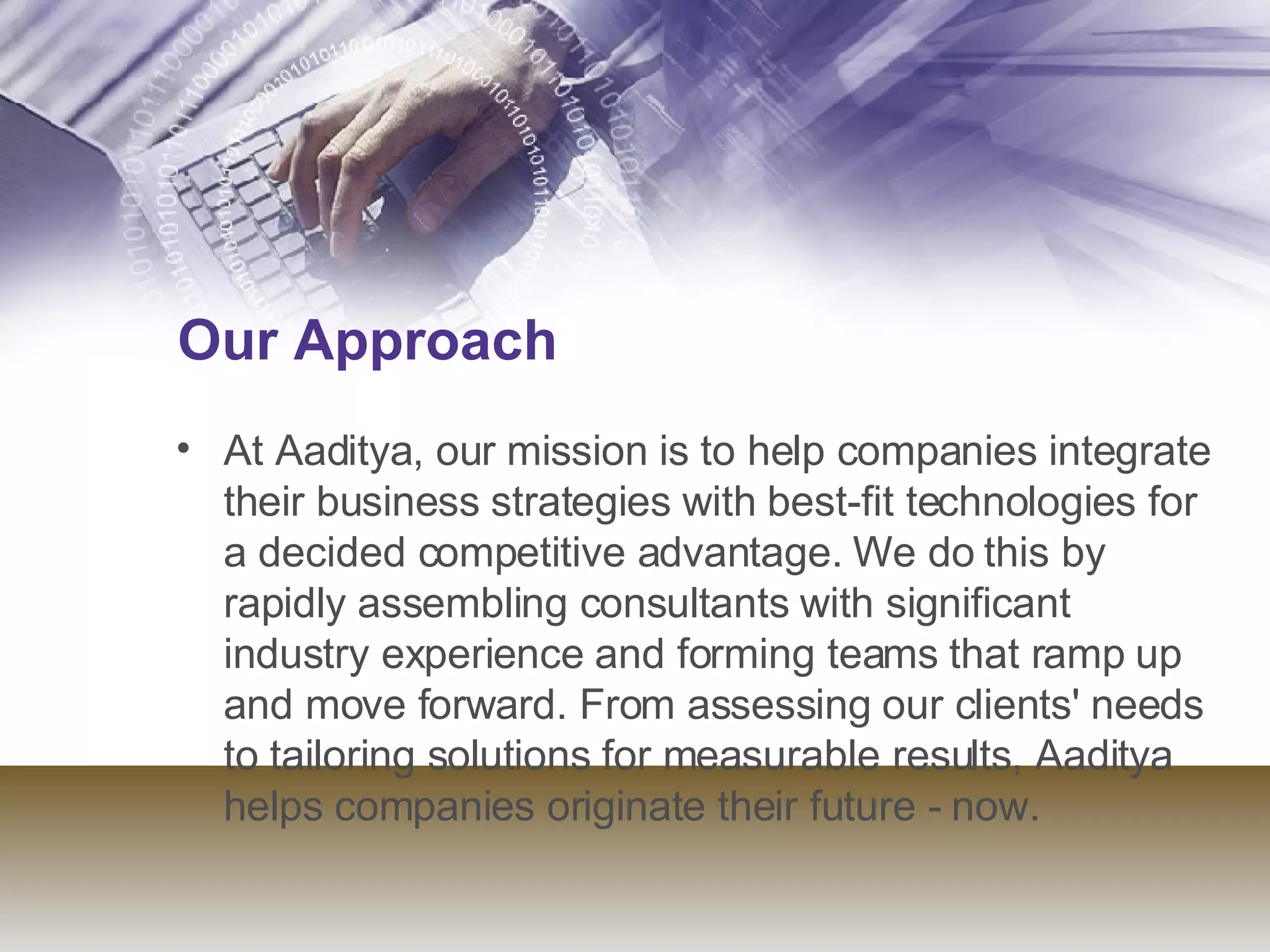 Our Approach

• At Aaditya, our mission is to help companies integrate their business strategies with best-fit technologies for a decided competitive advantage. We do this by rapidly assembling consultants with significant industry experience and forming teams that ramp up and move forward. From assessing our clients' needs to tailoring solutions for measurable results, Aaditya helps companies originate their future - now.